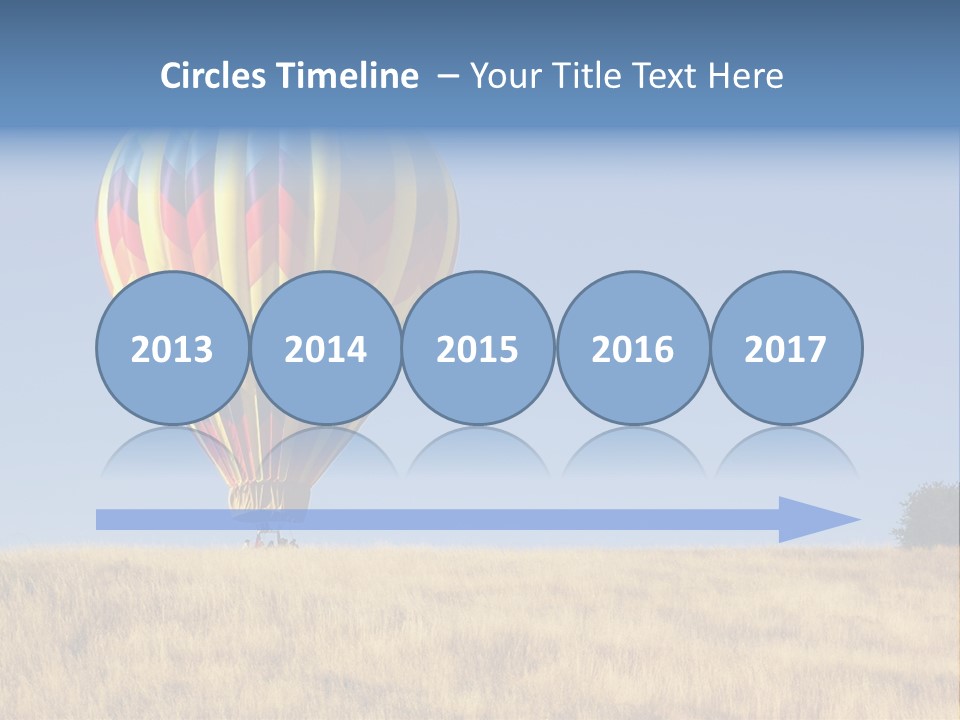 Circles Timeline – Your Title Text Here

2013

2014

2015

2016

2017